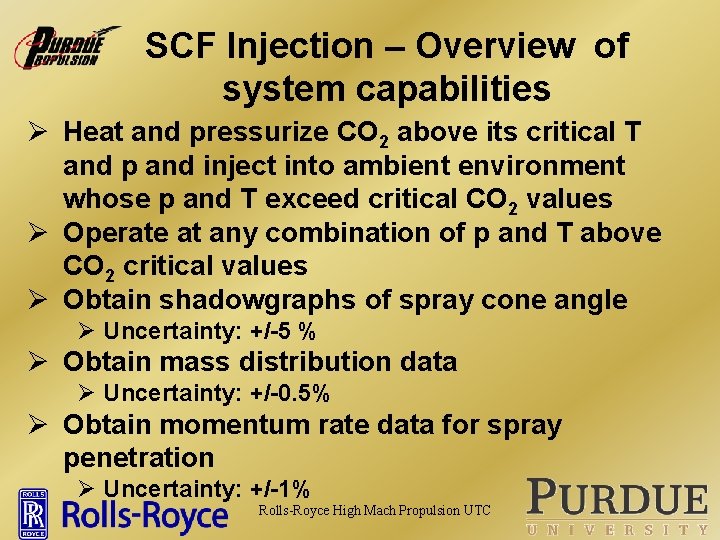 PURDUE PROPULSION

SCF Injection – Overview of system capabilities

➢ Heat and pressurize $CO_2$ above its critical T and p and inject into ambient environment whose p and T exceed critical $CO_2$ values
➢ Operate at any combination of p and T above $CO_2$ critical values
➢ Obtain shadowgraphs of spray cone angle
➢ Uncertainty: +/-5 %
➢ Obtain mass distribution data
➢ Uncertainty: +/-0.5%
➢ Obtain momentum rate data for spray penetration
➢ Uncertainty: +/-1%

ROLLS RR ROYCE Rolls-Royce

Rolls-Royce High Mach Propulsion UTC

PURDUE UNIVERSITY